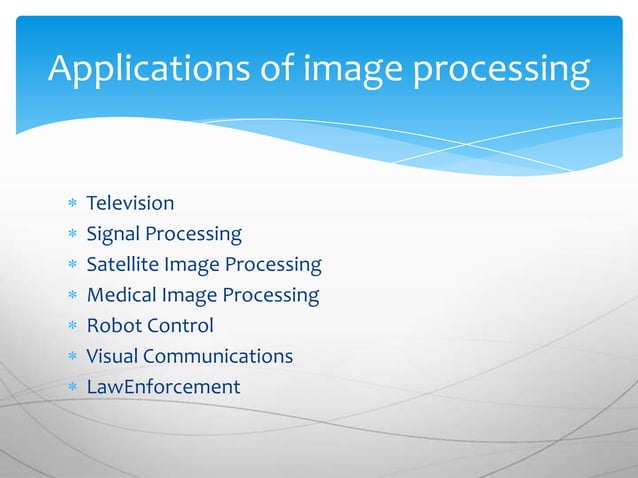 Applications of image processing

* Television
* Signal Processing
* Satellite Image Processing
* Medical Image Processing
* Robot Control
* Visual Communications
* LawEnforcement